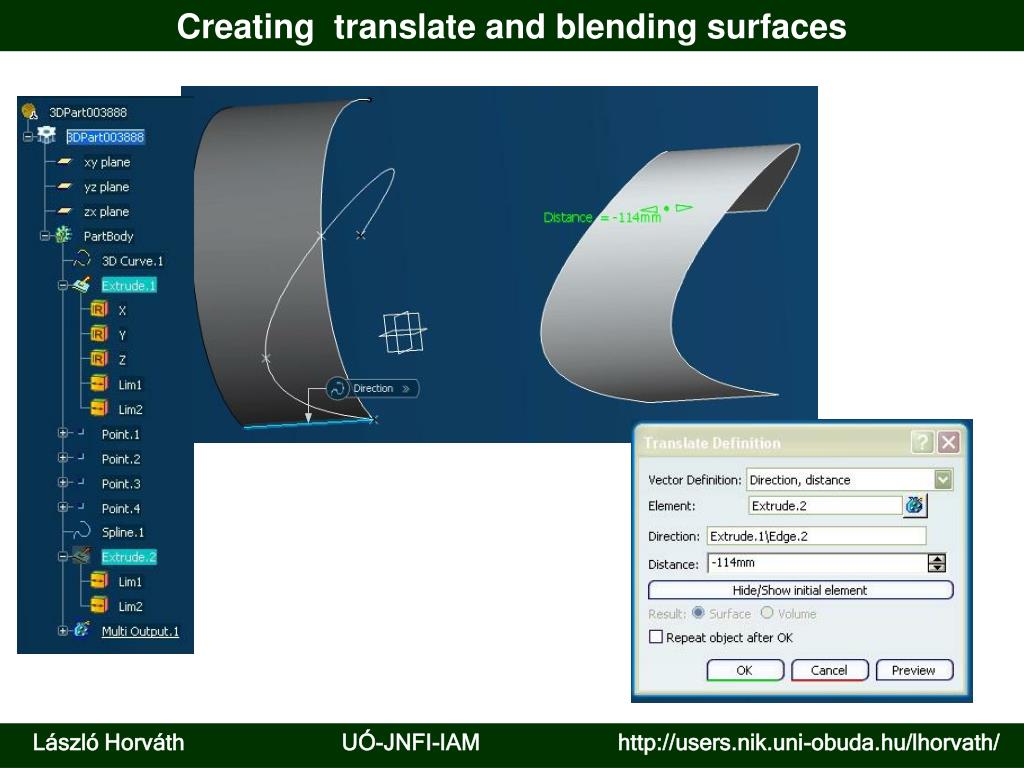 Creating translate and blending surfaces

3DPart003888
3DPart003888
xy plane
yz plane
zx plane
PartBody
3D Curve.1
Extrude.1
X
Y
Z
Lim1
Lim2
Point.1
Point.2
Point.3
Point.4
Spline.1
Extrude.2
Lim1
Lim2
Multi Output.1

Direction

Distance = -114mm

Translate Definition
Vector Definition: Direction, distance
Element: Extrude.2
Direction: Extrude.1\Edge.2
Distance: -114mm
Hide/Show initial element
Result: Surface Volume
Repeat object after OK
OK Cancel Preview

László Horváth UÓ-JNFI-IAM http://users.nik.uni-obuda.hu/lhorvath/